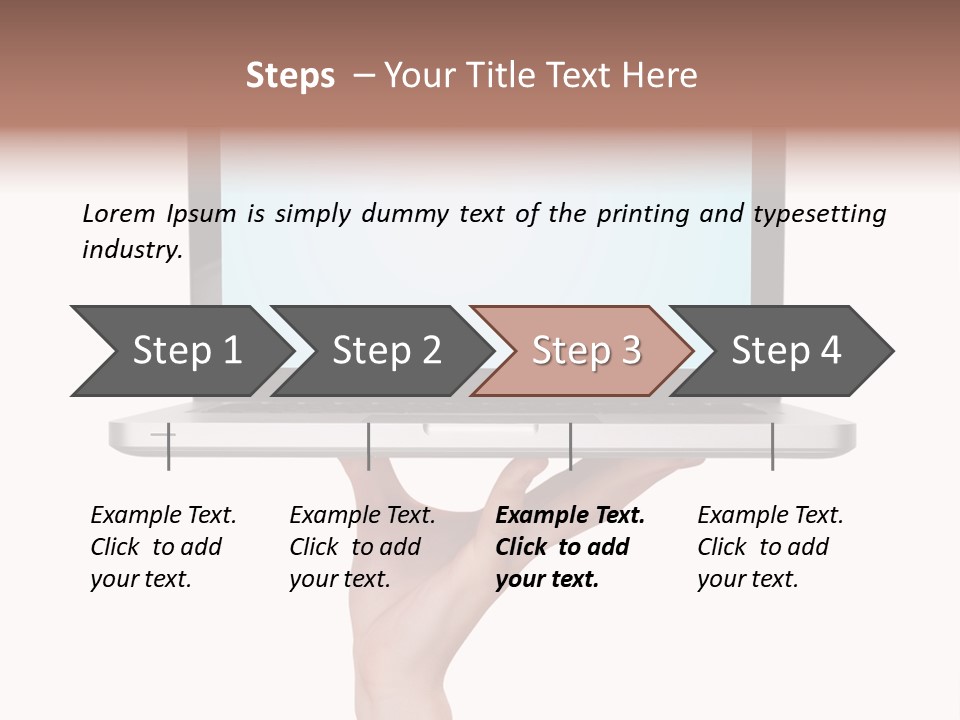 Steps – Your Title Text Here

Lorem Ipsum is simply dummy text of the printing and typesetting industry.

Step 1

Step 2

Step 3

Step 4

Example Text. Click to add your text.

Example Text. Click to add your text.

Example Text. Click to add your text.

Example Text. Click to add your text.